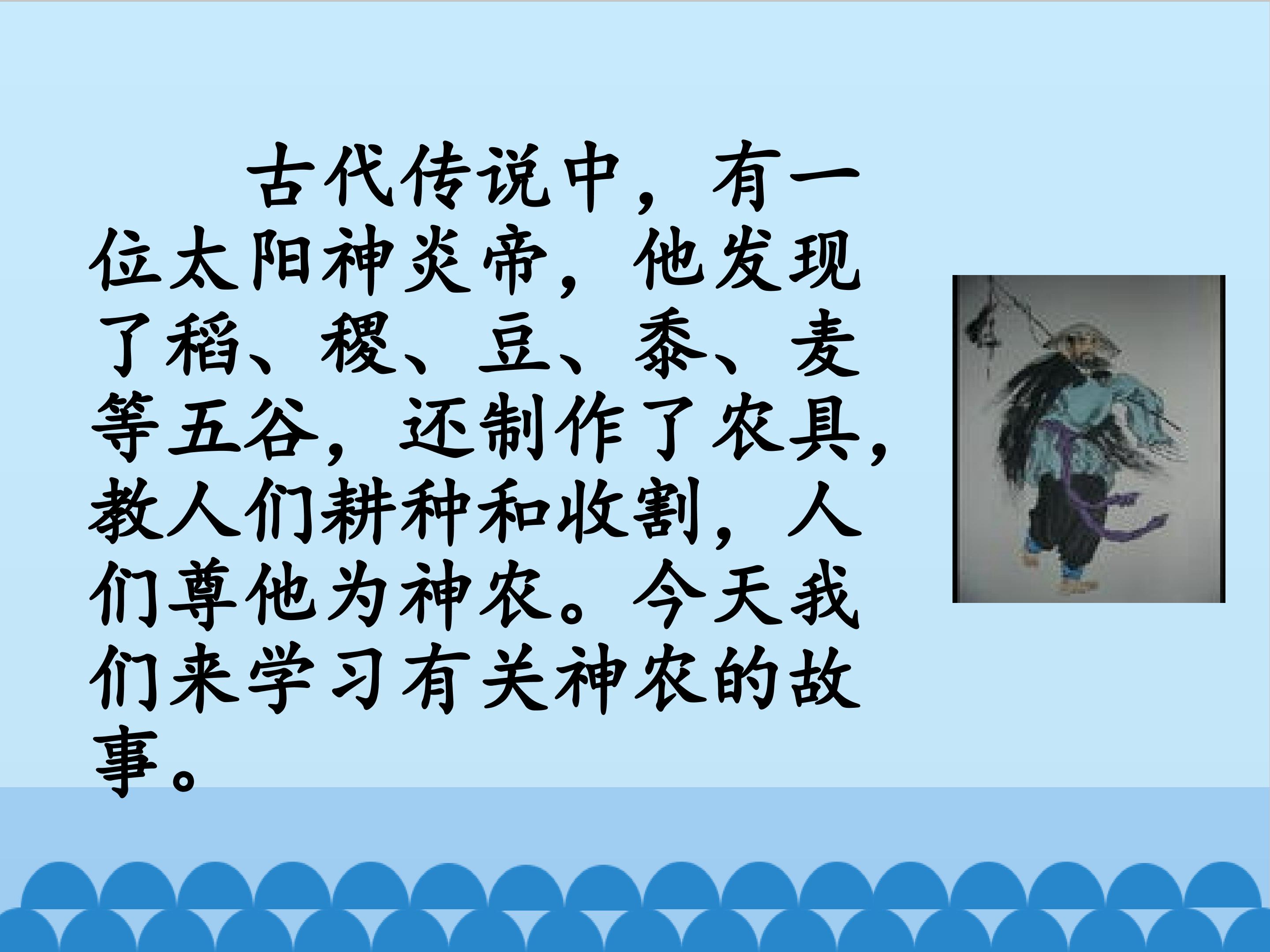 古代传说中，有一位太阳神炎帝，他发现了稻、稷、豆、黍、麦等五谷，还制作了农具，教人们耕种和收割，人们尊他为神农。今天我们来学习有关神农的故事。